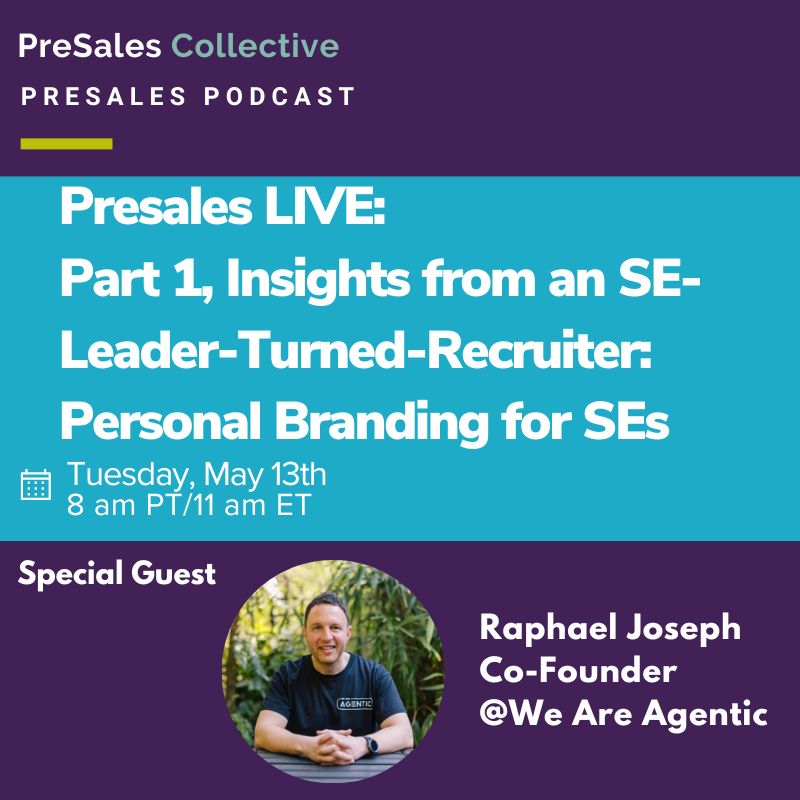 PreSales Collective
PRESALES PODCAST

Presales LIVE:
Part 1, Insights from an SE-Leader-Turned-Recruiter: Personal Branding for SEs

Tuesday, May 13th
8 am PT/11 am ET

Special Guest

AGENTIC

Raphael Joseph
Co-Founder
@We Are Agentic